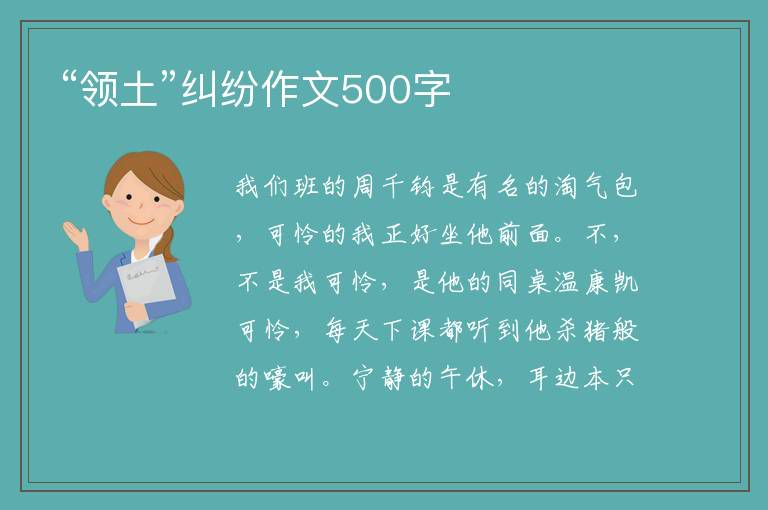 “领土”纠纷作文500字

我们班的周千钧是有名的淘气包，可怜的我正好坐他前面。不，不是我可怜，是他的同桌温康凯可怜，每天下课都听到他杀猪般的嚎叫。宁静的午休，耳边本只